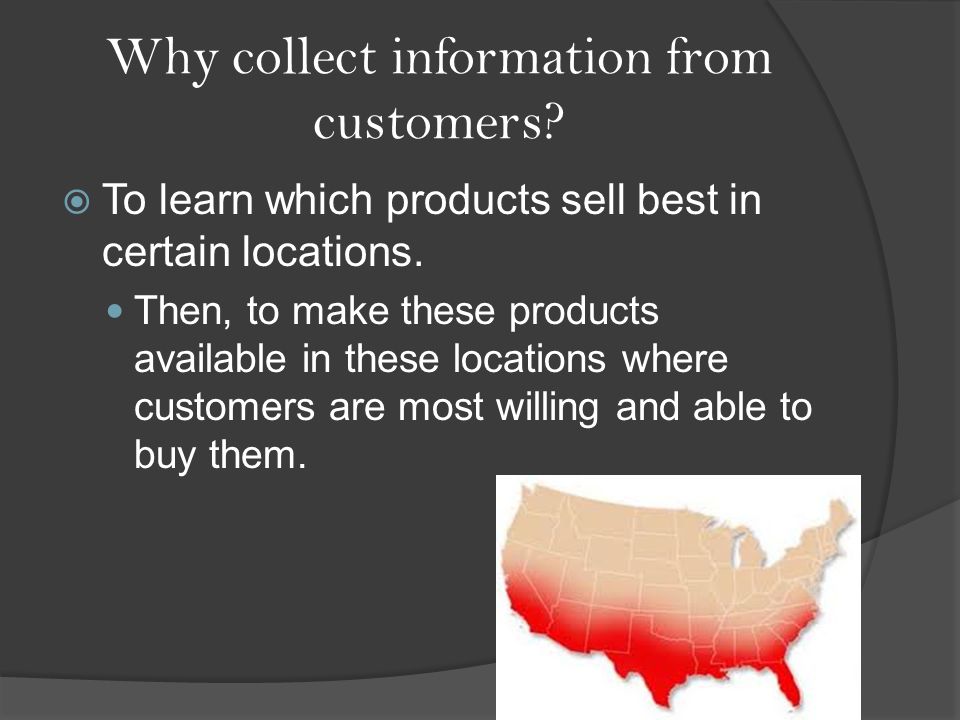 Why collect information from customers?

To learn which products sell best in certain locations.

Then, to make these products available in these locations where customers are most willing and able to buy them.